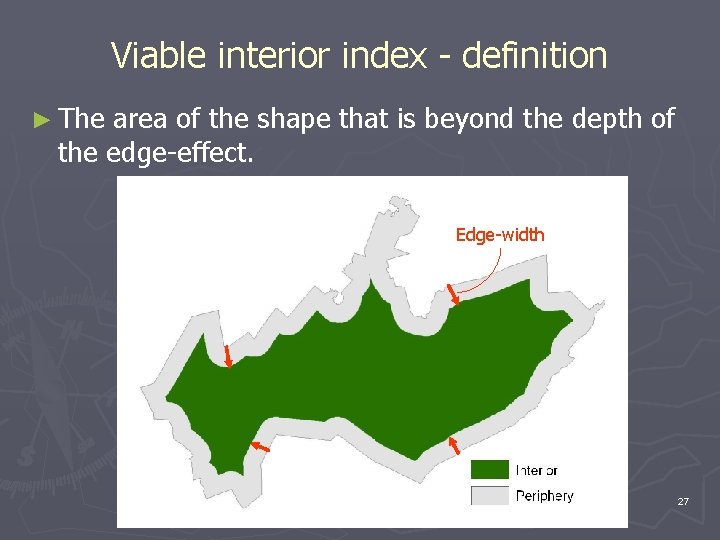 Viable interior index - definition

► The area of the shape that is beyond the depth of the edge-effect.

Edge-width

Interior

Periphery

27